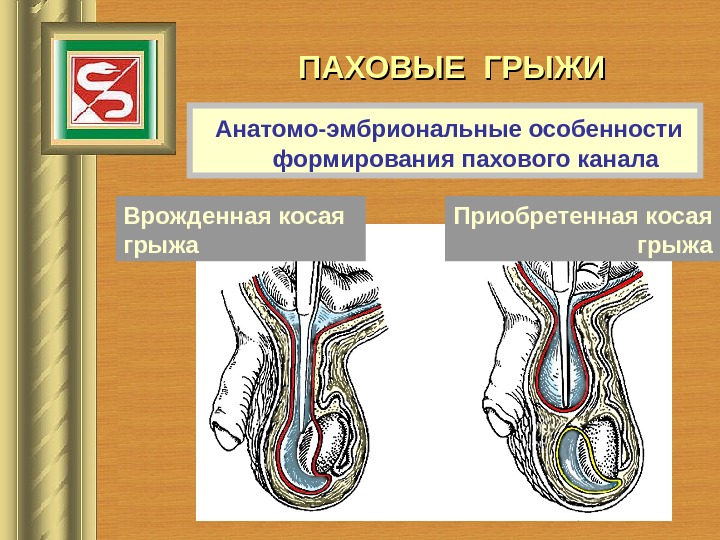 ПАХОВЫЕ ГРЫЖИ

Анатомо-эмбриональные особенности формирования пахового канала

Врожденная косая грыжа

Приобретенная косая грыжа